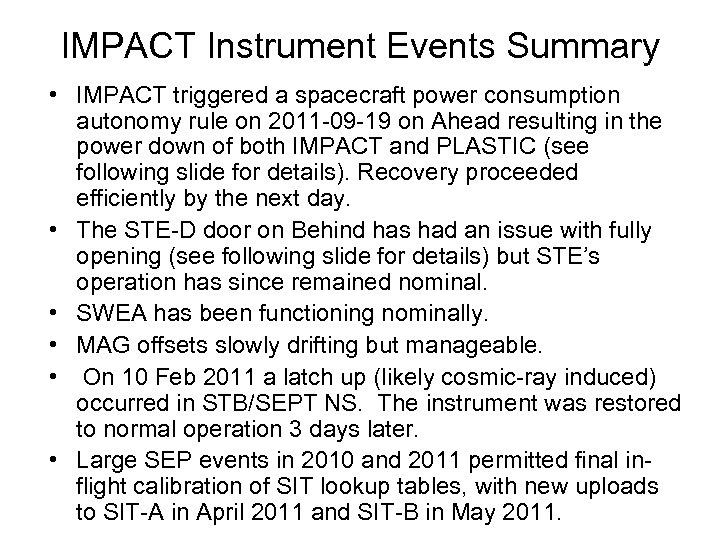 IMPACT Instrument Events Summary

• IMPACT triggered a spacecraft power consumption autonomy rule on 2011-09-19 on Ahead resulting in the power down of both IMPACT and PLASTIC (see following slide for details). Recovery proceeded efficiently by the next day.

• The STE-D door on Behind has had an issue with fully opening (see following slide for details) but STE's operation has since remained nominal.

• SWEA has been functioning nominally.

• MAG offsets slowly drifting but manageable.

• On 10 Feb 2011 a latch up (likely cosmic-ray induced) occurred in STB/SEPT NS. The instrument was restored to normal operation 3 days later.

• Large SEP events in 2010 and 2011 permitted final in-flight calibration of SIT lookup tables, with new uploads to SIT-A in April 2011 and SIT-B in May 2011.